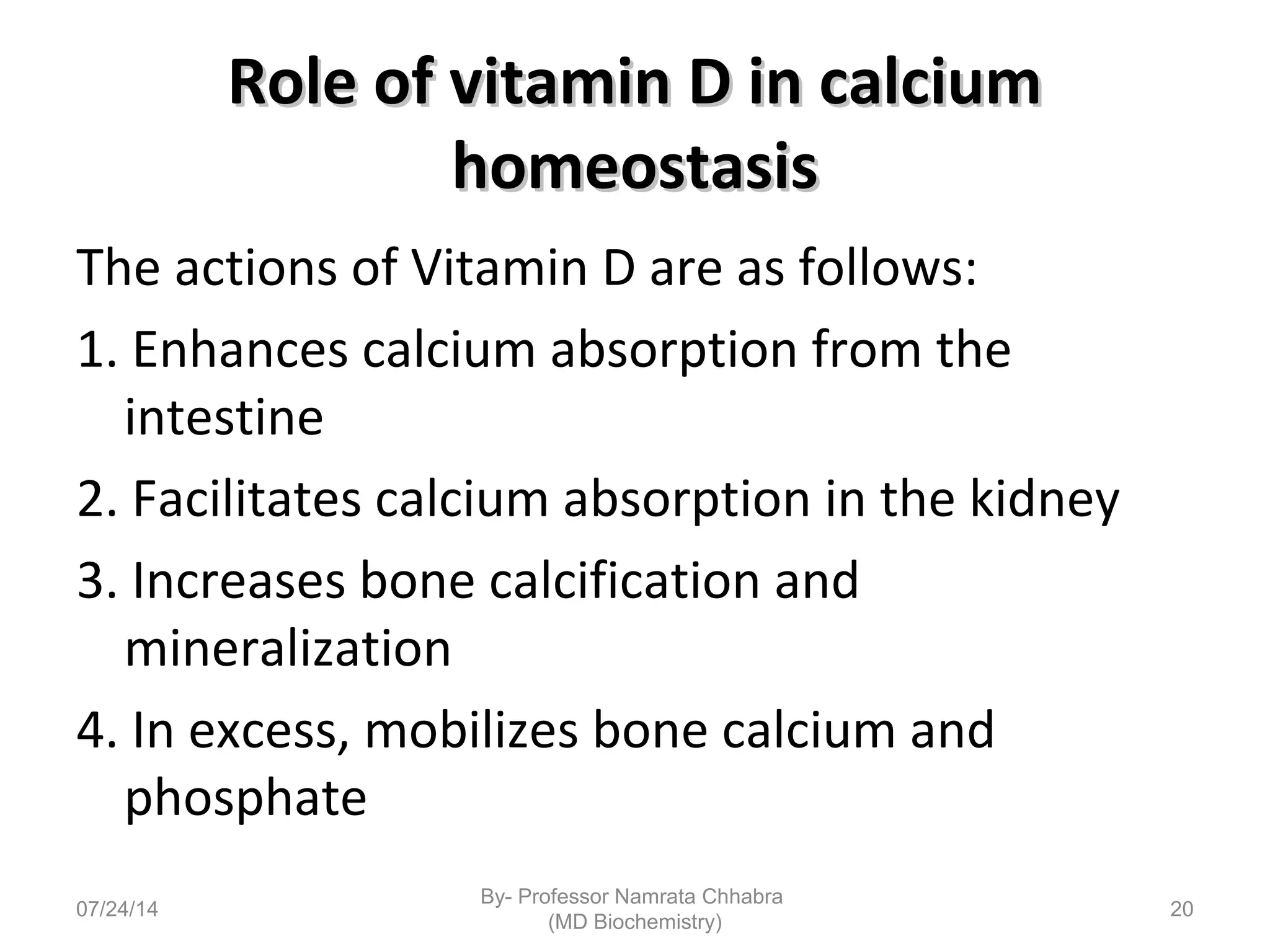 Role of vitamin D in calcium homeostasis

The actions of Vitamin D are as follows:

1. Enhances calcium absorption from the intestine

2. Facilitates calcium absorption in the kidney

3. Increases bone calcification and mineralization

4. In excess, mobilizes bone calcium and phosphate

07/24/14

By- Professor Namrata Chhabra (MD Biochemistry)

20